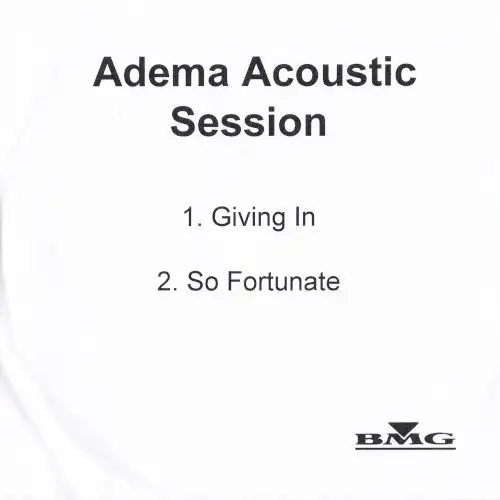 Adema Acoustic Session

1. Giving In

2. So Fortunate

BMG